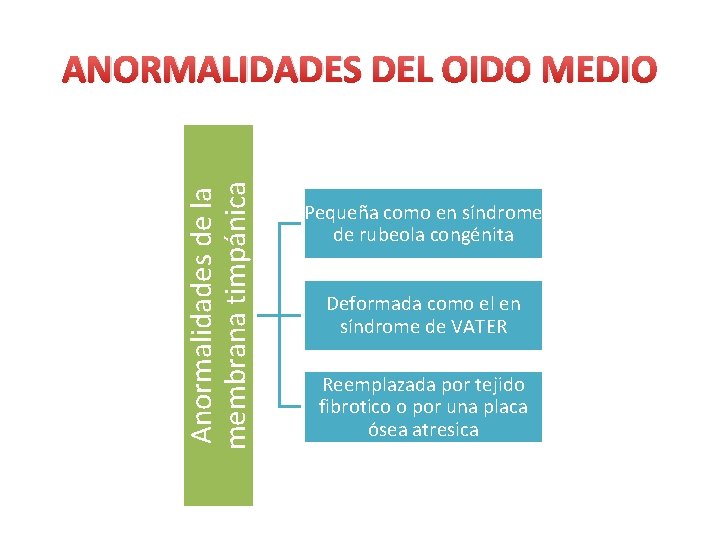 ANORMALIDADES DEL OIDO MEDIO

Anormalidades de la membrana timpánica

Pequeña como en síndrome de rubeola congénita

Deformada como el en síndrome de VATER

Reemplazada por tejido fibrotico o por una placa ósea atresica